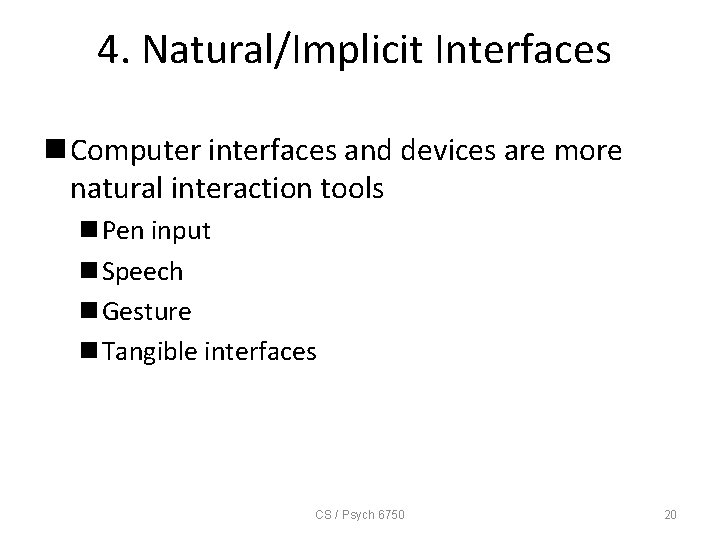 4. Natural/Implicit Interfaces

■ Computer interfaces and devices are more natural interaction tools

■ Pen input

■ Speech

■ Gesture

■ Tangible interfaces

CS / Psych 6750

20